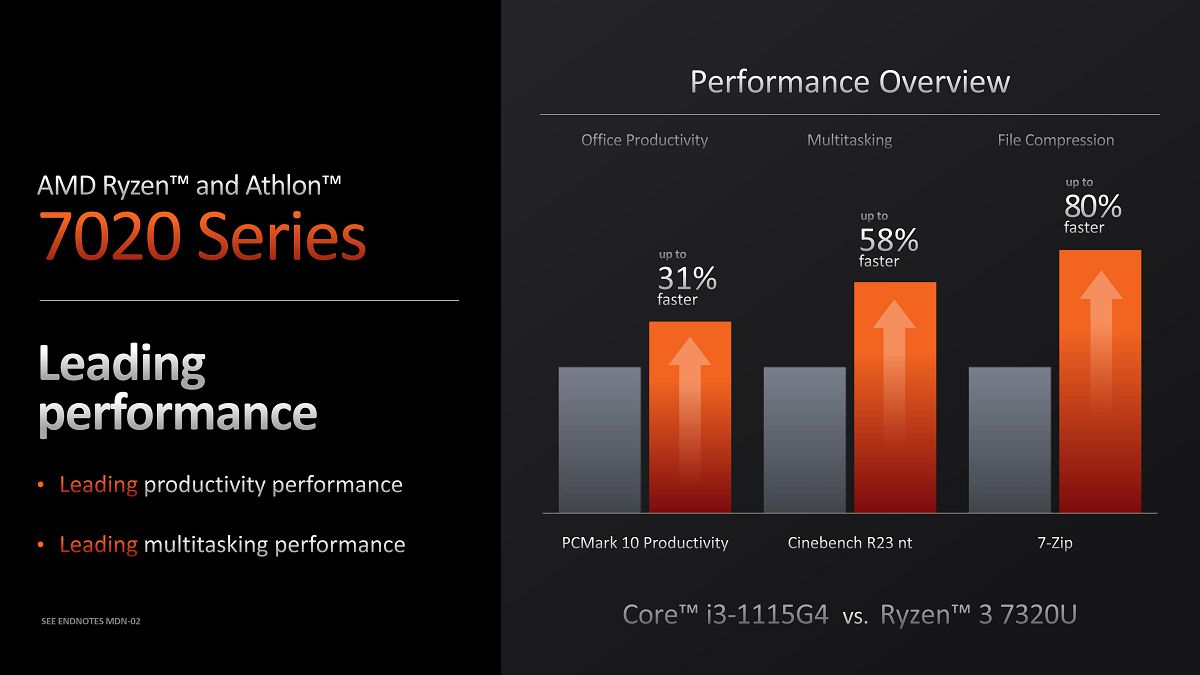 AMD Ryzen™ and Athlon™
7020 Series

Leading performance

• Leading productivity performance

• Leading multitasking performance

SEE ENDNOTES MDN-02

Performance Overview

Office Productivity

Multitasking

File Compression

up to
31%
faster

up to
58%
faster

up to
80%
faster

PCMark 10 Productivity

Cinebench R23 nt

7-Zip

Core™ i3-1115G4 vs. Ryzen™ 3 7320U